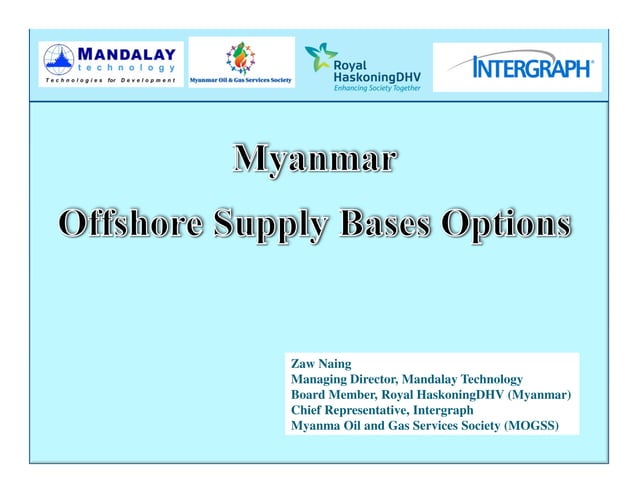 MANDALAY
technology
Technologies for Development

Myanmar Oil & Gas Services Society

Royal HaskoningDHV
Enhancing Society Together

INTERGRAPH

Myanmar
Offshore Supply Bases Options

Zaw Naing
Managing Director, Mandalay Technology
Board Member, Royal HaskoningDHV (Myanmar)
Chief Representative, Intergraph
Myanma Oil and Gas Services Society (MOGSS)